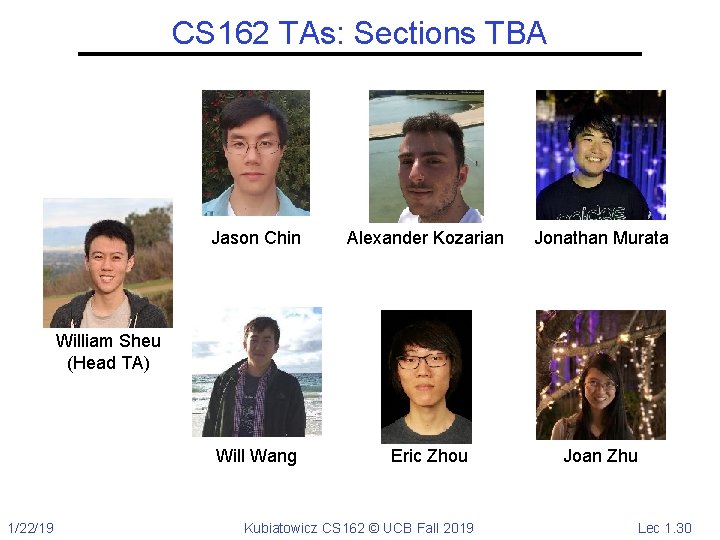 CS162 TAs: Sections TBA

Jason Chin

Alexander Kozarian

Jonathan Murata

William Sheu
(Head TA)

Will Wang

Eric Zhou

Joan Zhu

1/22/19

Kubiatowicz CS162 © UCB Fall 2019

Lec 1.30